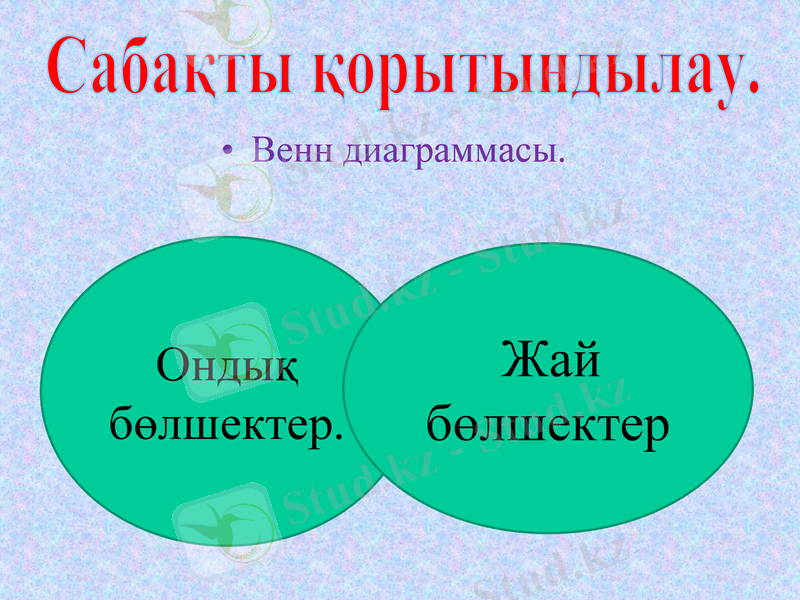 Сабақты қорытындылау.

• Венн диаграммасы.

Ондық бөлшектер.

Жай бөлшектер

Stud.kz - Stud.kz

Stud.kz - Stud.kz

Stud.kz - Stud.kz

Stud.kz